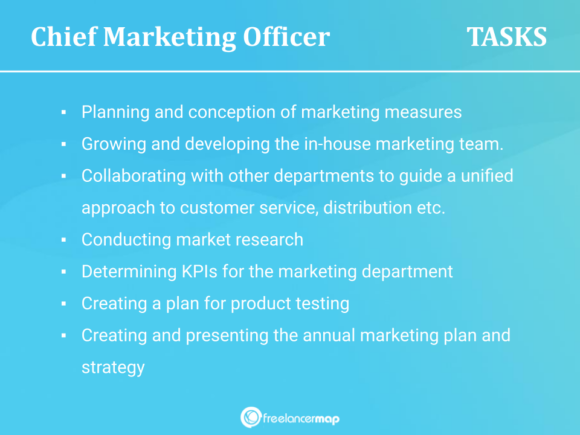 Chief Marketing Officer TASKS

▪ Planning and conception of marketing measures
▪ Growing and developing the in-house marketing team.
▪ Collaborating with other departments to guide a unified approach to customer service, distribution etc.
▪ Conducting market research
▪ Determining KPIs for the marketing department
▪ Creating a plan for product testing
▪ Creating and presenting the annual marketing plan and strategy

freelancermap